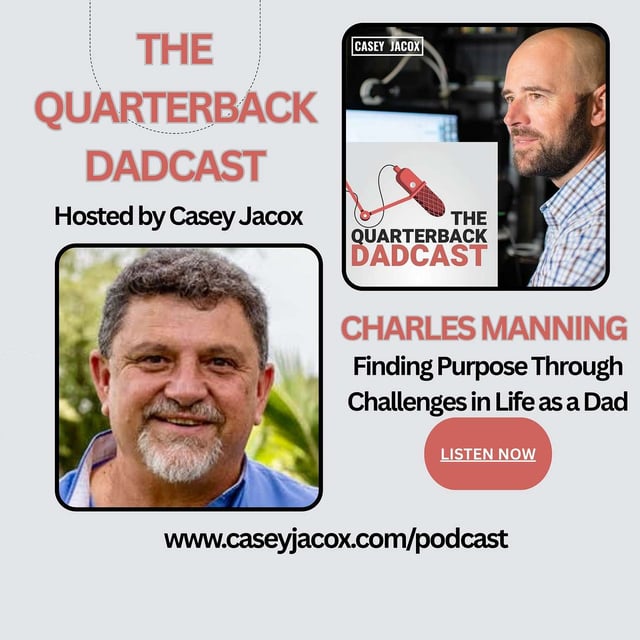 THE QUARTERBACK DADCAST

Hosted by Casey Jacox

CASEY JACOX

THE QUARTERBACK DADCAST

CHARLES MANNING

Finding Purpose Through Challenges in Life as a Dad

LISTEN NOW

www.caseyjacox.com/podcast